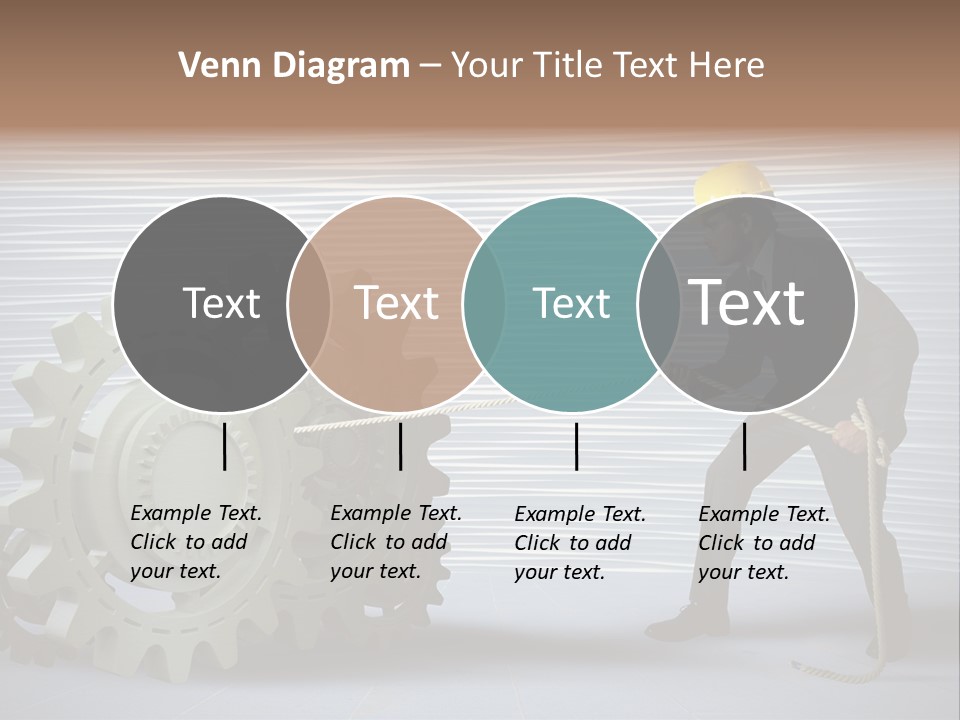 Venn Diagram – Your Title Text Here

Text

Text

Text

Text

Example Text. Click to add your text.

Example Text. Click to add your text.

Example Text. Click to add your text.

Example Text. Click to add your text.